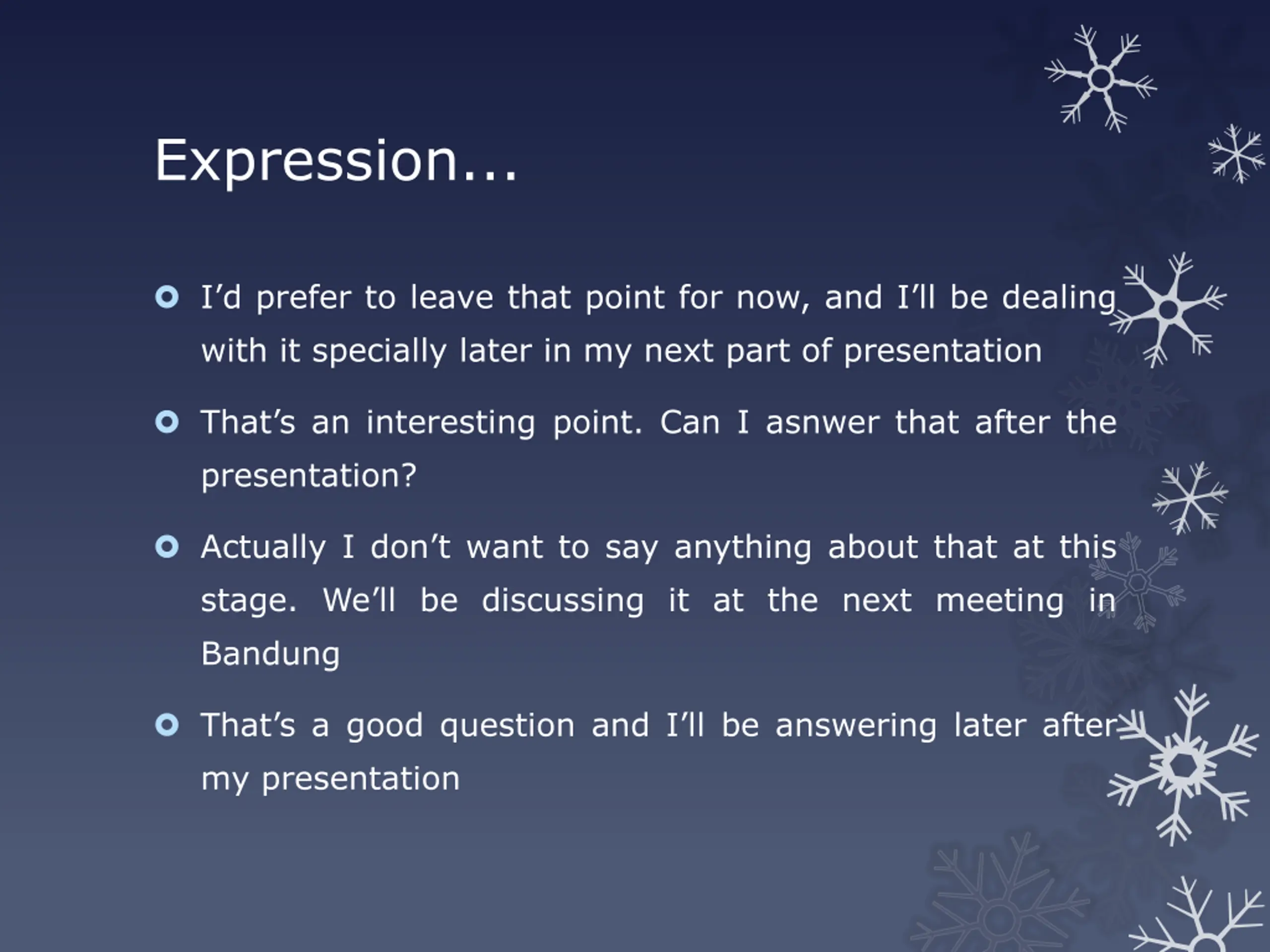 Expression...

I’d prefer to leave that point for now, and I’ll be dealing with it specially later in my next part of presentation

That’s an interesting point. Can I asnwer that after the presentation?

Actually I don’t want to say anything about that at this stage. We’ll be discussing it at the next meeting in Bandung

That’s a good question and I’ll be answering later after my presentation